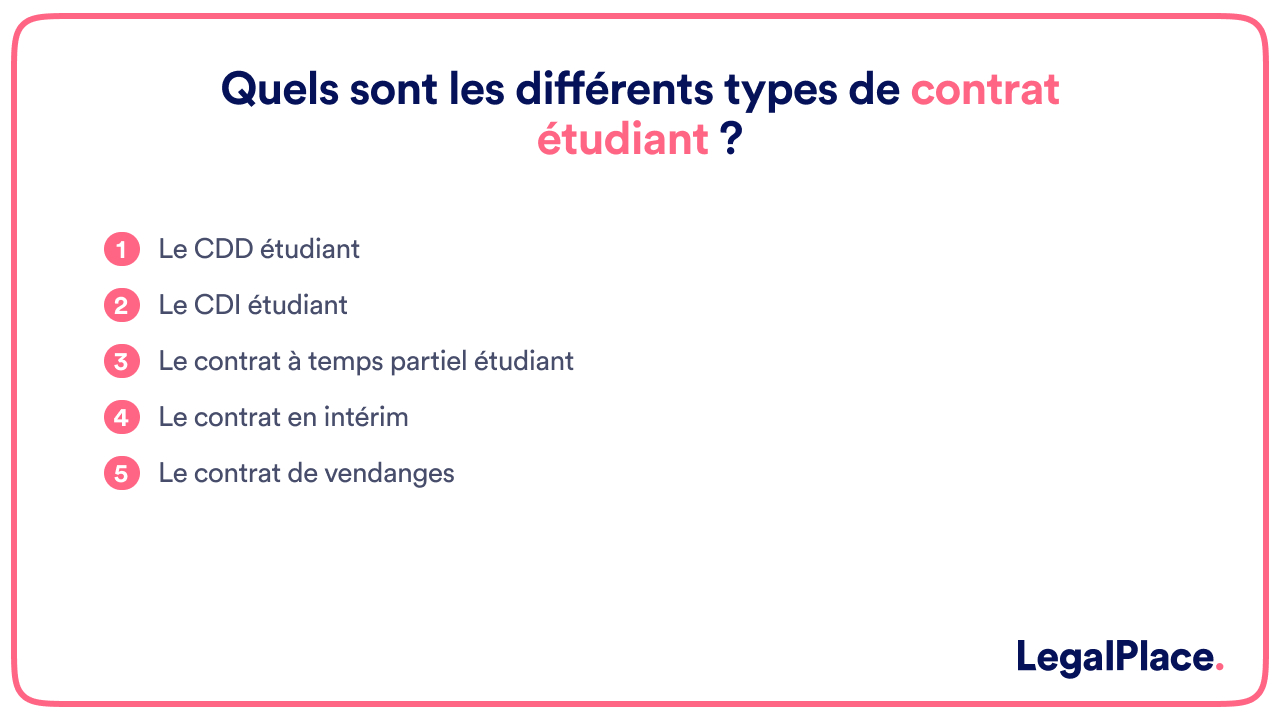 Quels sont les différents types de contrat étudiant ?

1 Le CDD étudiant
2 Le CDI étudiant
3 Le contrat à temps partiel étudiant
4 Le contrat en intérim
5 Le contrat de vendanges

LegalPlace.